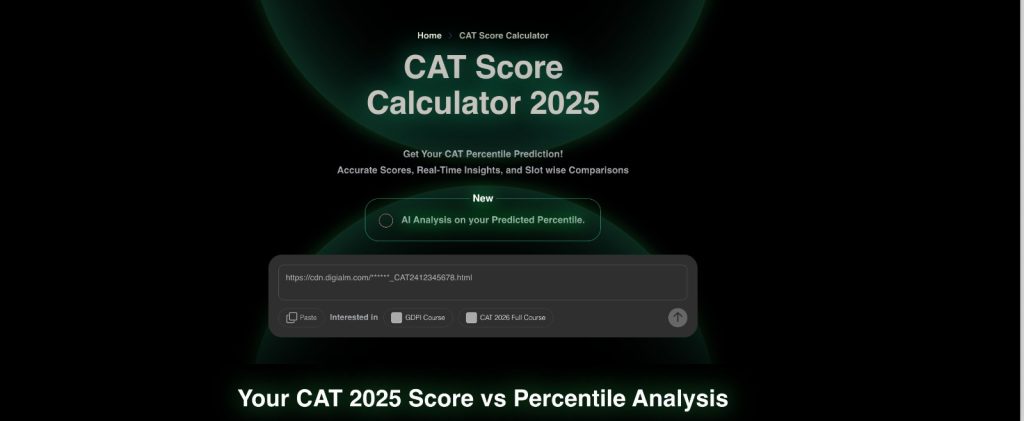 Home > CAT Score Calculator

CAT Score Calculator 2025

Get Your CAT Percentile Prediction!
Accurate Scores, Real-Time Insights, and Slot wise Comparisons

New

AI Analysis on your Predicted Percentile.

https://cdn.digialm.com/******_CAT2412345678.html

Paste Interested in GDPI Course CAT 2026 Full Course

Your CAT 2025 Score vs Percentile Analysis